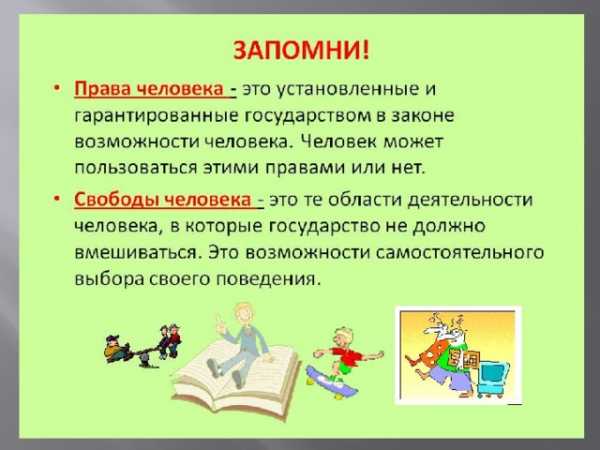 ЗАПОМНИ!

• Права человека - это установленные и гарантированные государством в законе возможности человека. Человек может пользоваться этими правами или нет.

• Свободы человека - это те области деятельности человека, в которые государство не должно вмешиваться. Это возможности самостоятельного выбора своего поведения.